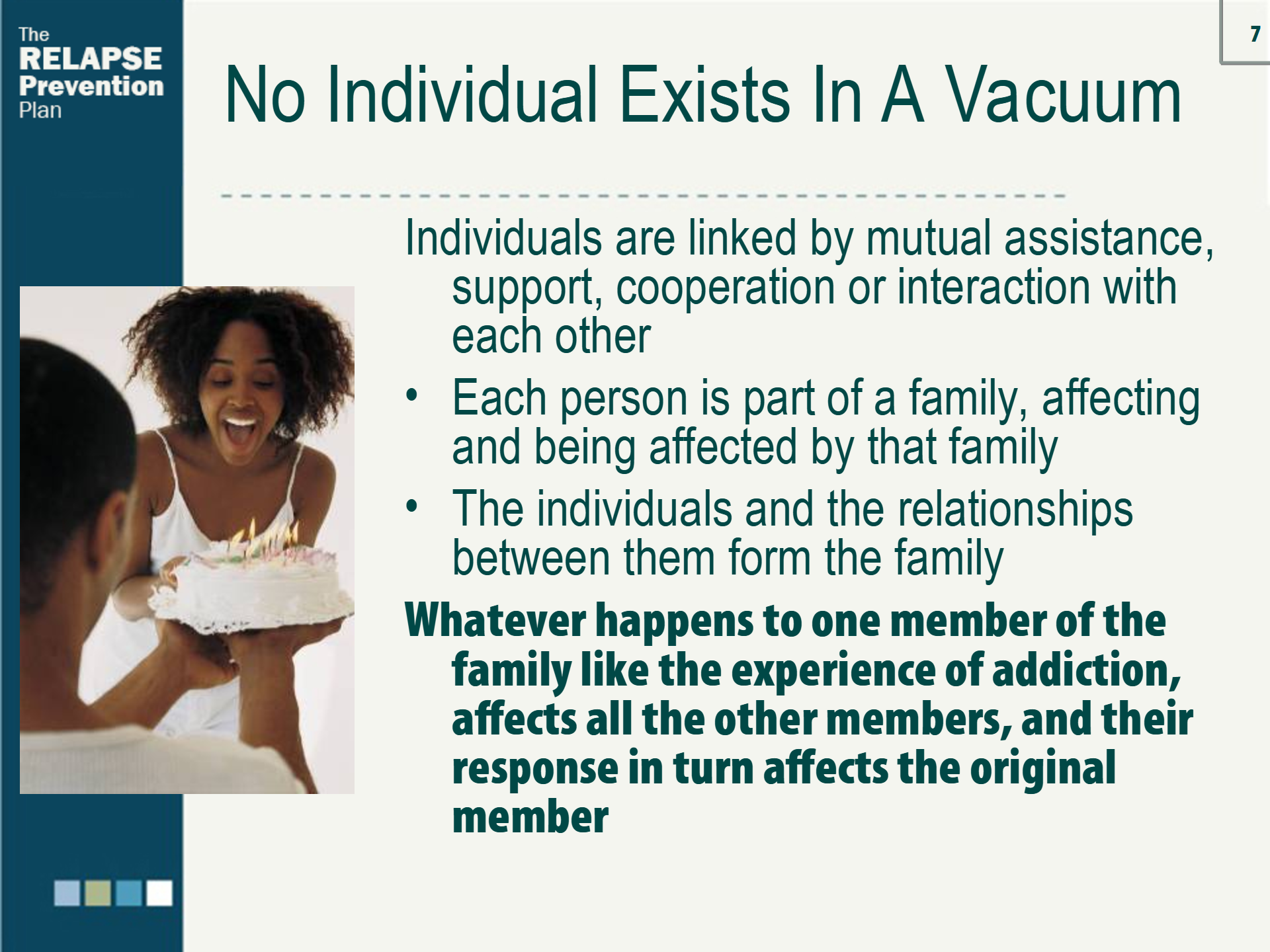 The
RELAPSE
Prevention
Plan

7

No Individual Exists In A Vacuum

Individuals are linked by mutual assistance, support, cooperation or interaction with each other

• Each person is part of a family, affecting and being affected by that family

• The individuals and the relationships between them form the family

Whatever happens to one member of the family like the experience of addiction, affects all the other members, and their response in turn affects the original member